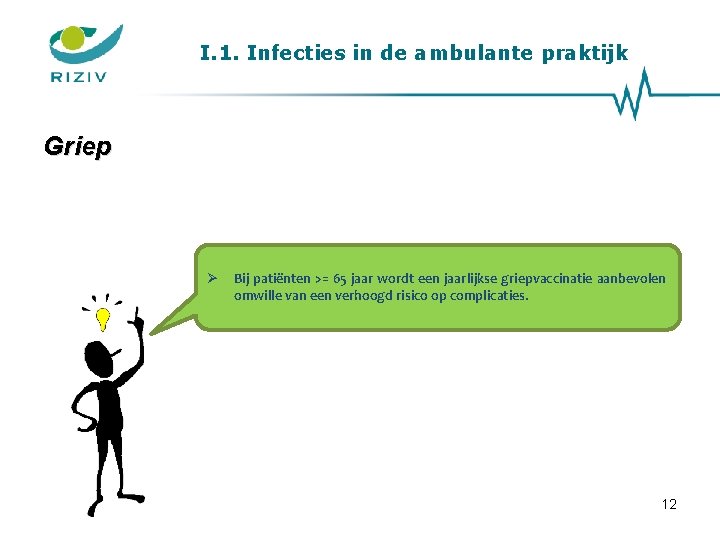 RIZIV

I.1. Infecties in de ambulante praktijk

Griep

➢ Bij patiënten >= 65 jaar wordt een jaarlijkse griepvaccinatie aanbevolen omwille van een verhoogd risico op complicaties.

12